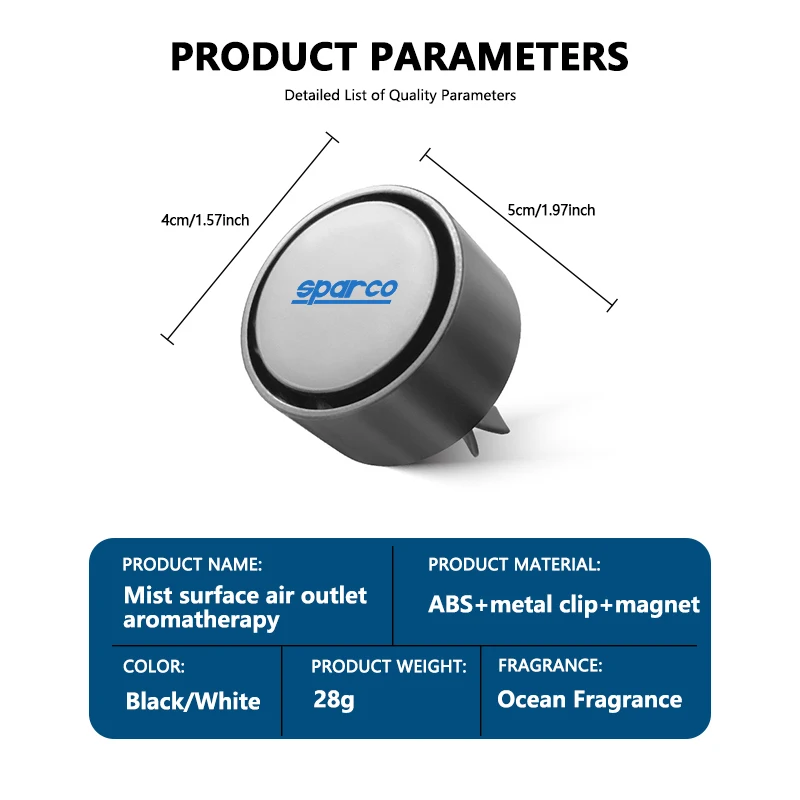 PRODUCT PARAMETERS

Detailed List of Quality Parameters

4cm/1.57inch

5cm/1.97inch

sparco

PRODUCT NAME:
Mist surface air outlet aromatherapy

PRODUCT MATERIAL:
ABS+metal clip+magnet

COLOR:
Black/White

PRODUCT WEIGHT:
28g

FRAGRANCE:
Ocean Fragrance